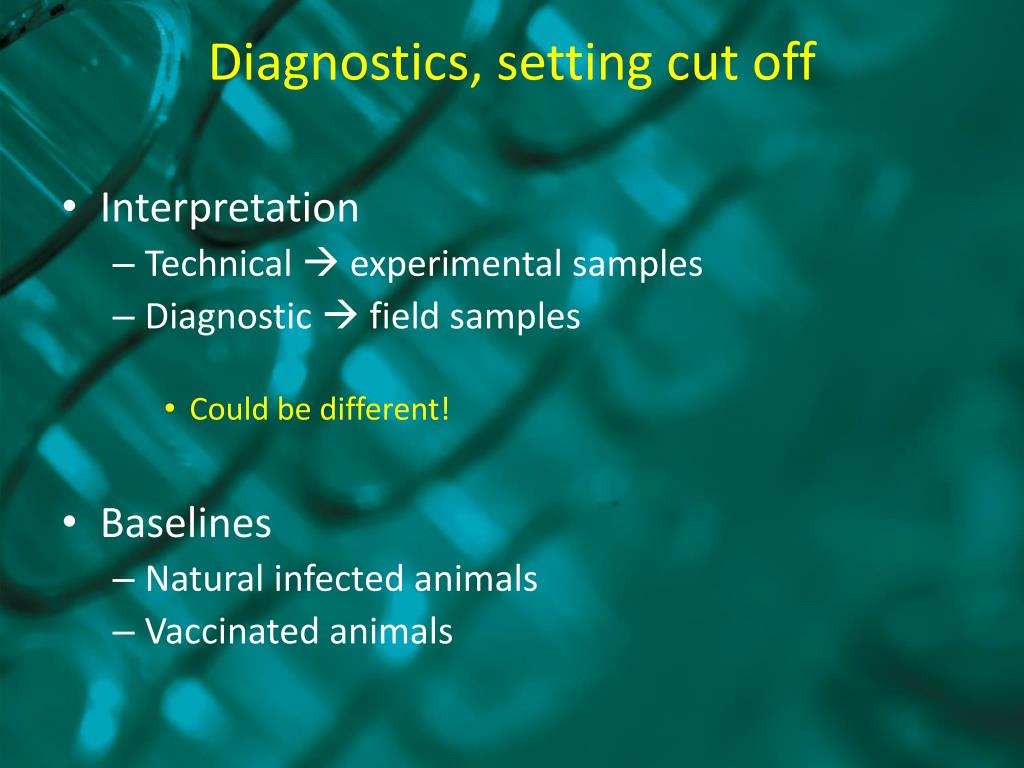 Diagnostics, setting cut off

• Interpretation
– Technical → experimental samples
– Diagnostic → field samples

• Could be different!

• Baselines
– Natural infected animals
– Vaccinated animals